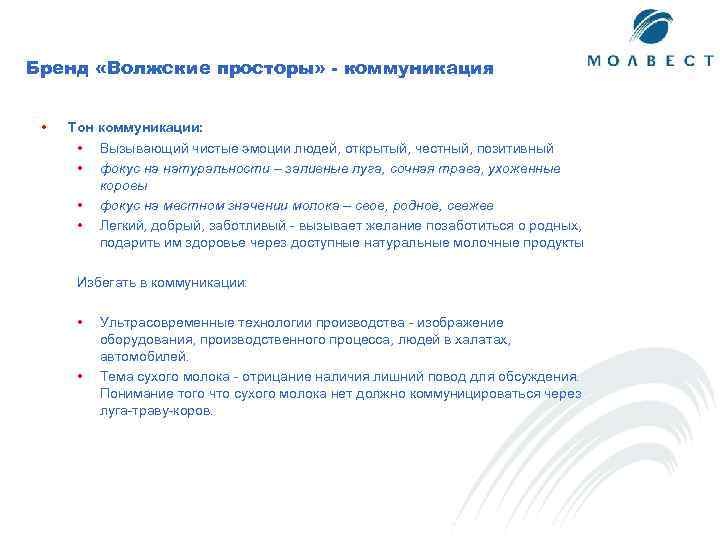 МОЛВЕСТ

Бренд «Волжские просторы» - коммуникация

• Тон коммуникации:
• Вызывающий чистые эмоции людей, открытый, честный, позитивный
• фокус на натуральности – заливные луга, сочная трава, ухоженные коровы
• фокус на местном значении молока – свое, родное, свежее
• Легкий, добрый, заботливый - вызывает желание позаботиться о родных, подарить им здоровье через доступные натуральные молочные продукты

Избегать в коммуникации:

• Ультрасовременные технологии производства - изображение оборудования, производственного процесса, людей в халатах, автомобилей.
• Тема сухого молока - отрицание наличия лишний повод для обсуждения. Понимание того что сухого молока нет должно коммуницироваться через луга-траву-коров.